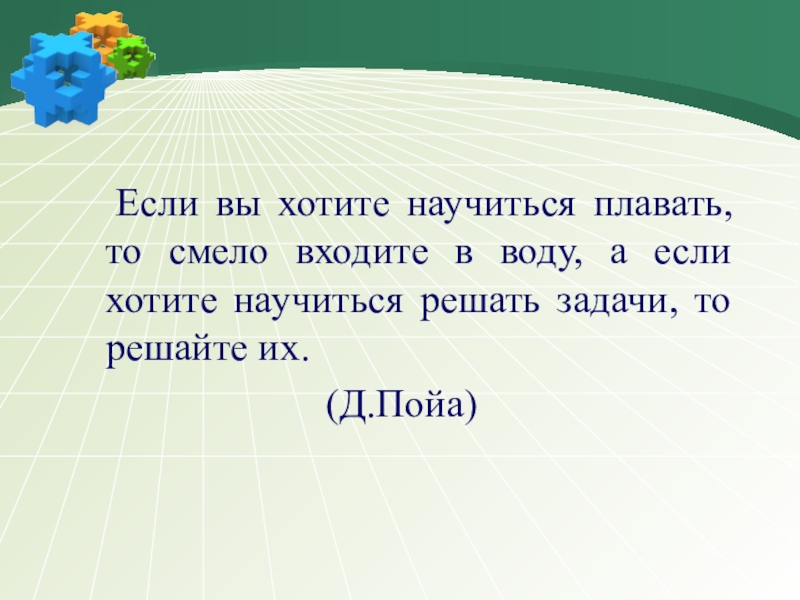 Если вы хотите научиться плавать, то смело входите в воду, а если хотите научиться решать задачи, то решайте их.

(Д.Пойа)